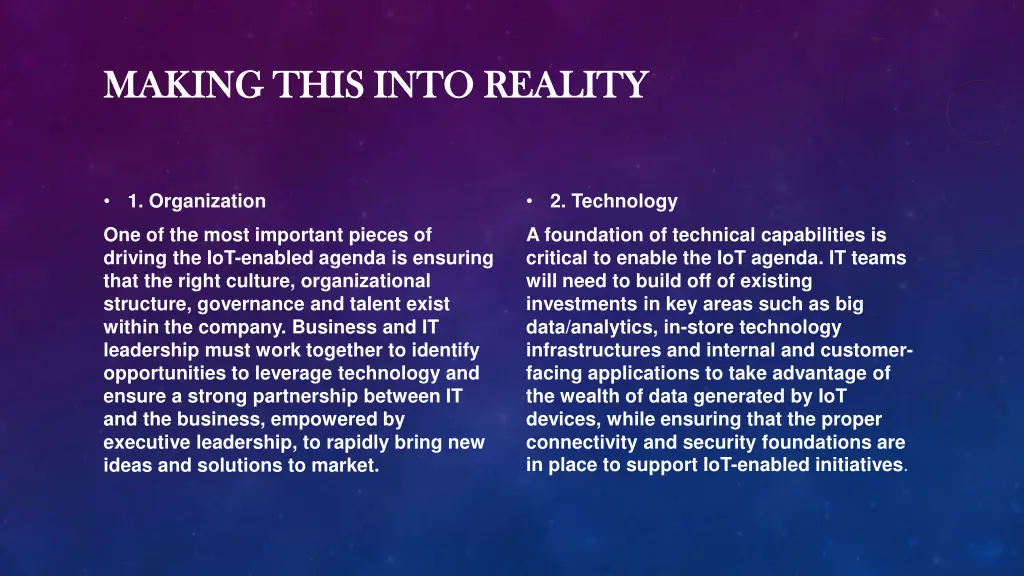 MAKING THIS INTO REALITY

• 1. Organization

One of the most important pieces of driving the IoT-enabled agenda is ensuring that the right culture, organizational structure, governance and talent exist within the company. Business and IT leadership must work together to identify opportunities to leverage technology and ensure a strong partnership between IT and the business, empowered by executive leadership, to rapidly bring new ideas and solutions to market.

• 2. Technology

A foundation of technical capabilities is critical to enable the IoT agenda. IT teams will need to build off of existing investments in key areas such as big data/analytics, in-store technology infrastructures and internal and customer-facing applications to take advantage of the wealth of data generated by IoT devices, while ensuring that the proper connectivity and security foundations are in place to support IoT-enabled initiatives.